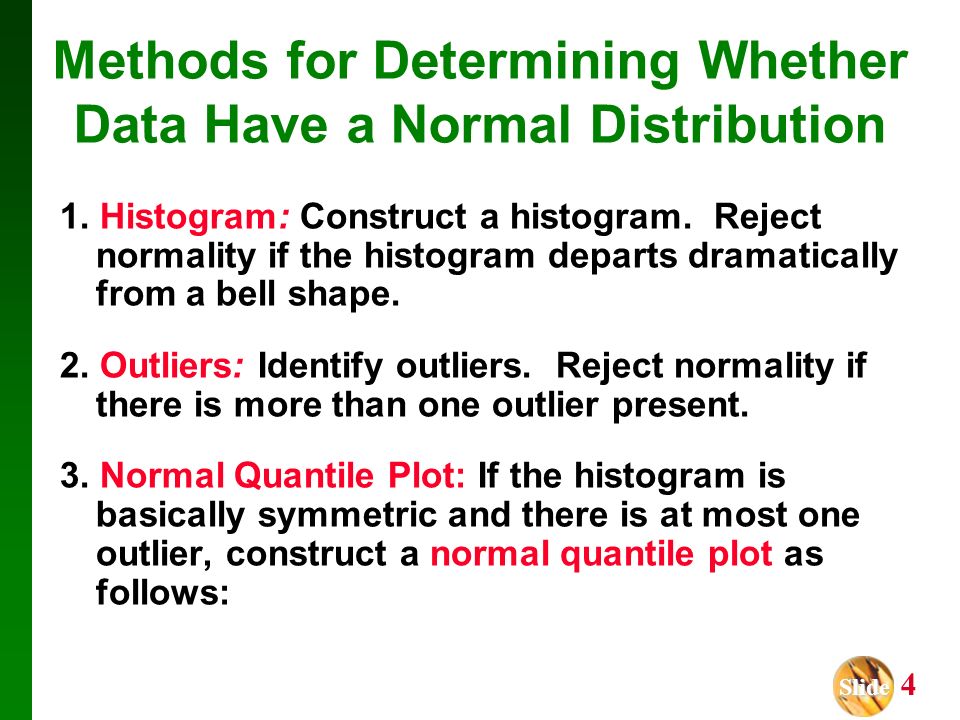 Methods for Determining Whether Data Have a Normal Distribution

1. Histogram: Construct a histogram. Reject normality if the histogram departs dramatically from a bell shape.

2. Outliers: Identify outliers. Reject normality if there is more than one outlier present.

3. Normal Quantile Plot: If the histogram is basically symmetric and there is at most one outlier, construct a normal quantile plot as follows:

Slide 4